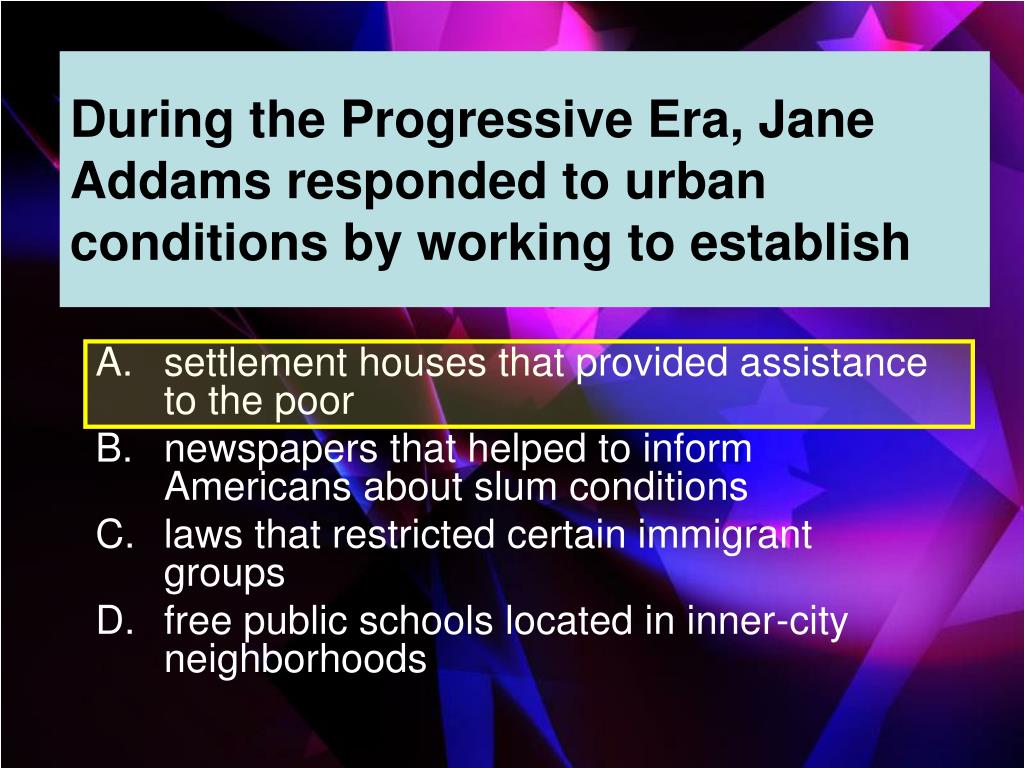 During the Progressive Era, Jane Addams responded to urban conditions by working to establish

A. settlement houses that provided assistance to the poor
B. newspapers that helped to inform Americans about slum conditions
C. laws that restricted certain immigrant groups
D. free public schools located in inner-city neighborhoods